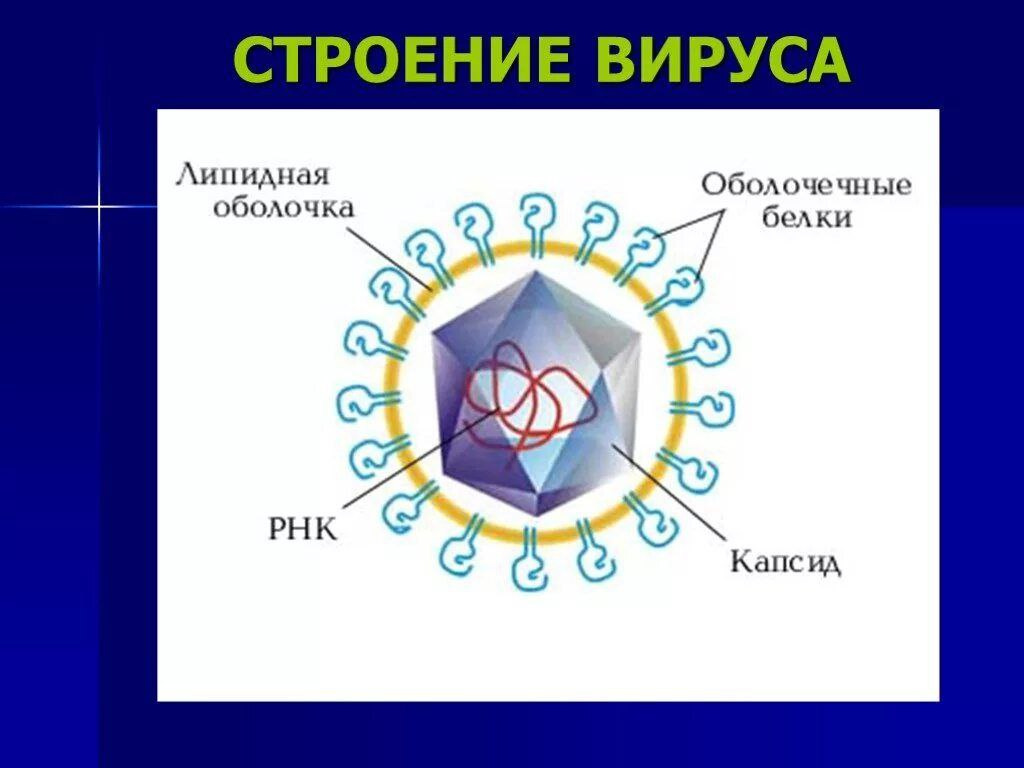 СТРОЕНИЕ ВИРУСА

Липидная оболочка

Оболочечные белки

РНК

Капсид